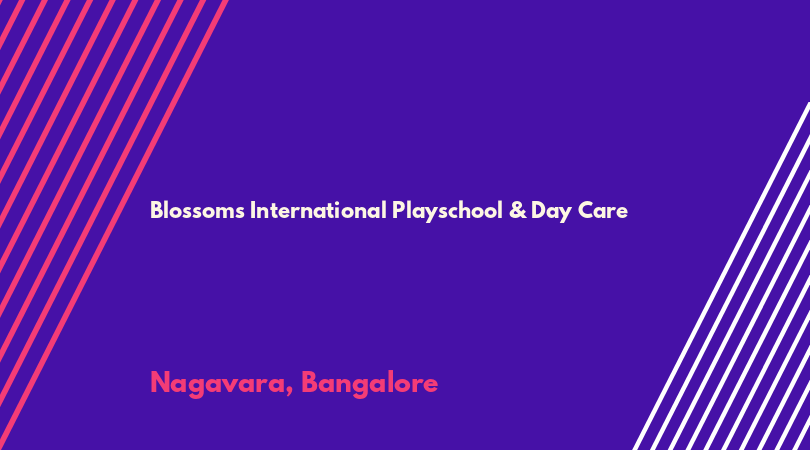 Blossoms International Playschool & Day Care

Nagavara, Bangalore